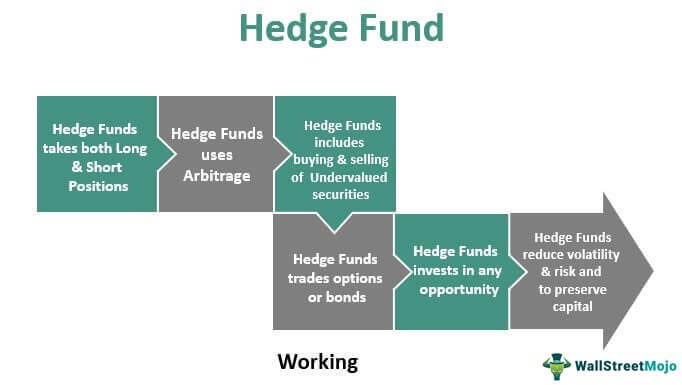 Hedge Fund

Hedge Funds takes both Long & Short Positions

Hedge Funds uses Arbitrage

Hedge Funds includes buying & selling of Undervalued securities

Hedge Funds trades options or bonds

Hedge Funds invests in any opportunity

Hedge Funds reduce volatility & risk and to preserve capital

Working

WallStreetMojo